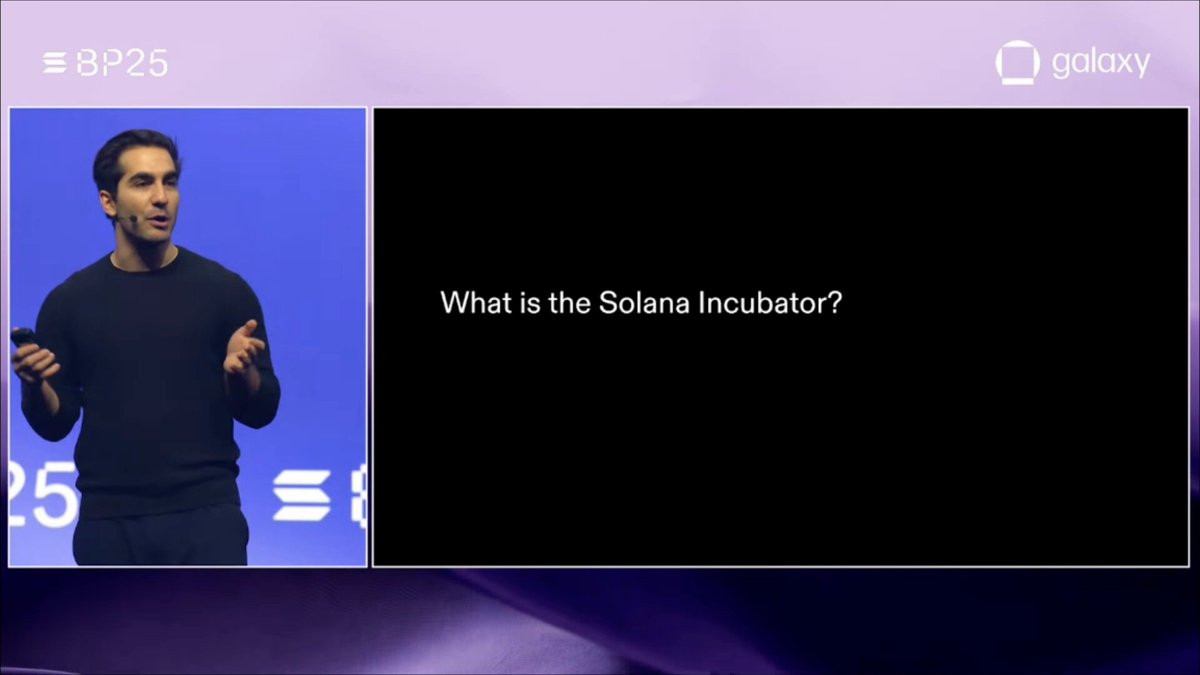 BP25

galaxy

25

What is the Solana Incubator?